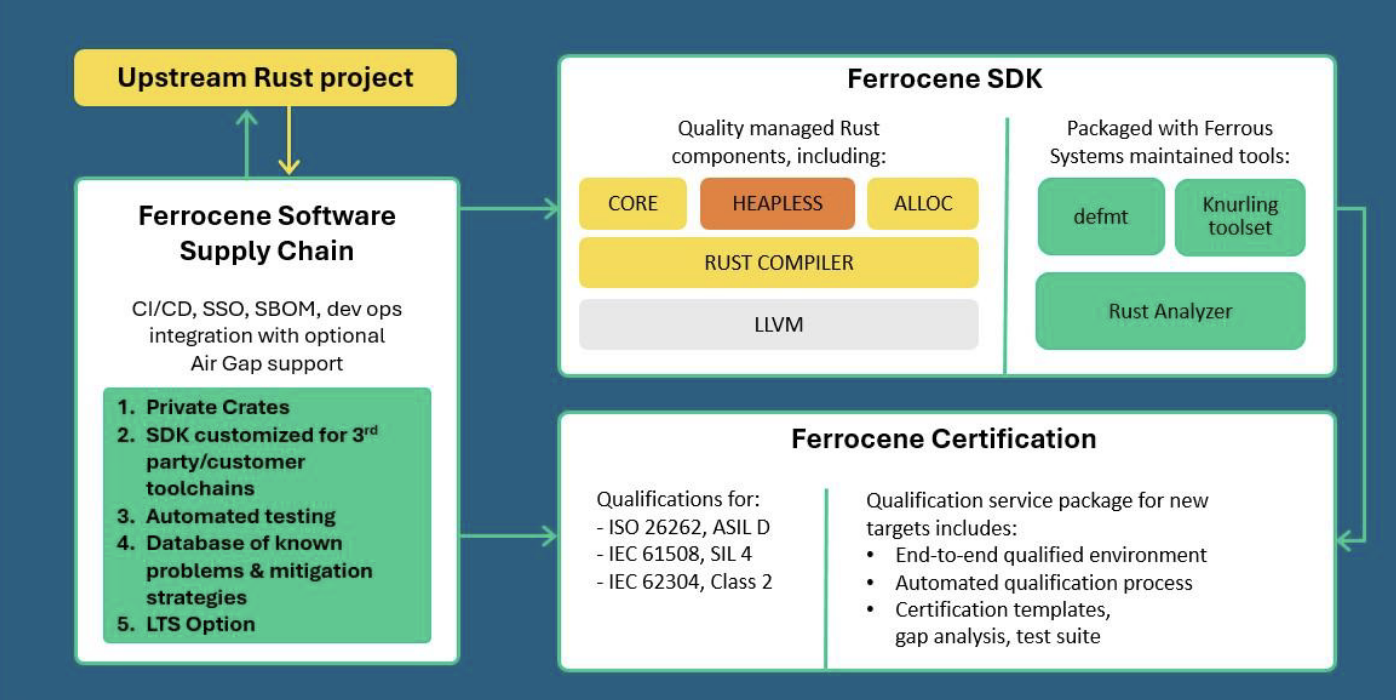 Upstream Rust project

Ferrocene Software Supply Chain

CI/CD, SSO, SBOM, dev ops integration with optional Air Gap support

1. Private Crates
2. SDK customized for 3$^{rd}$ party/customer toolchains
3. Automated testing
4. Database of known problems & mitigation strategies
5. LTS Option

Ferrocene SDK

Quality managed Rust components, including:

CORE

HEAPLESS

ALLOC

RUST COMPILER

LLVM

Packaged with Ferrous Systems maintained tools:

defmt

Knurling toolset

Rust Analyzer

Ferrocene Certification

Qualifications for:
- ISO 26262, ASIL D
- IEC 61508, SIL 4
- IEC 62304, Class 2

Qualification service package for new targets includes:
• End-to-end qualified environment
• Automated qualification process
• Certification templates, gap analysis, test suite